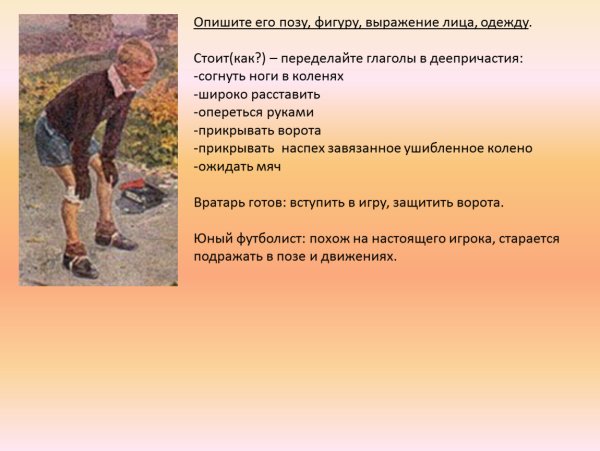 Опишите его позу, фигуру, выражение лица, одежду.

Стоит(как?) – переделайте глаголы в деепричастия:
-согнуть ноги в коленях
-широко расставить
-опереться руками
-прикрывать ворота
-прикрывать наспех завязанное ушибленное колено
-ожидать мяч

Вратарь готов: вступить в игру, защитить ворота.

Юный футболист: похож на настоящего игрока, старается подражать в позе и движениях.